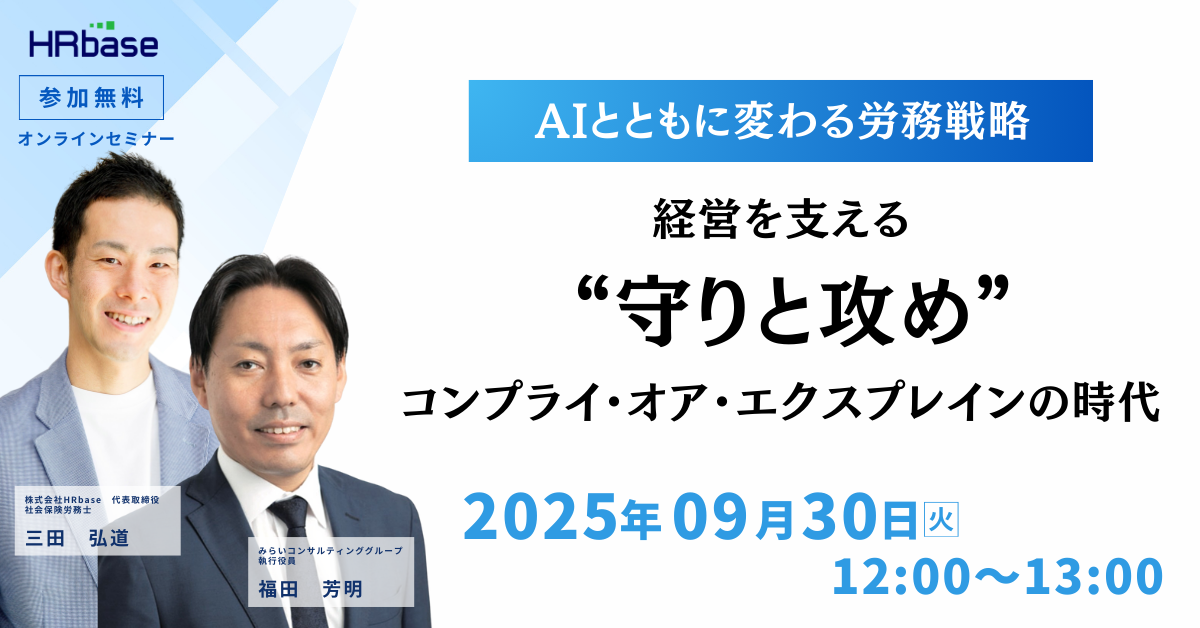 HRbase

参加無料

オンラインセミナー

AIとともに変わる労務戦略

経営を支える

“守りと攻め”

コンプライ・オア・エクスプレインの時代

株式会社HRbase　代表取締役
社会保険労務士

三田　弘道

みらいコンサルティンググループ
執行役員

福田　芳明

2025年09月30日火

12:00〜13:00